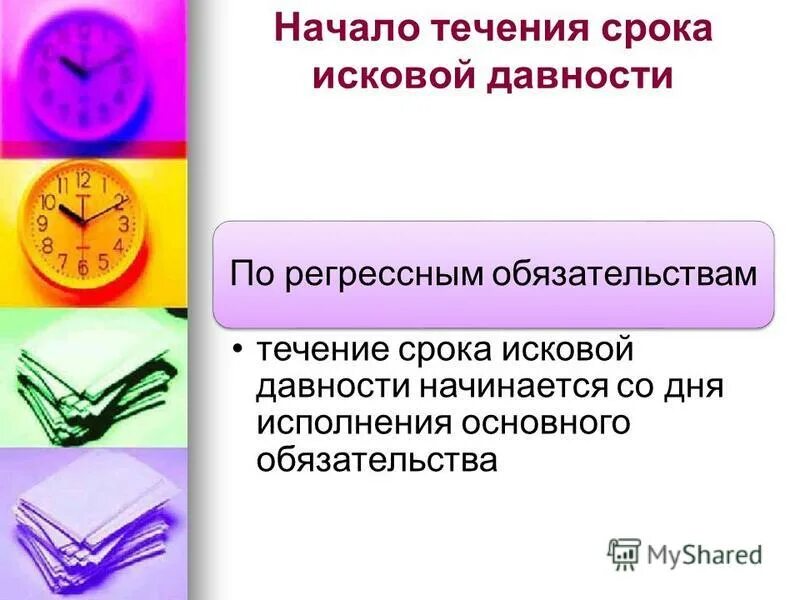 Начало течения срока исковой давности

По регрессным обязательствам

• течение срока исковой давности начинается со дня исполнения основного обязательства

MyShared